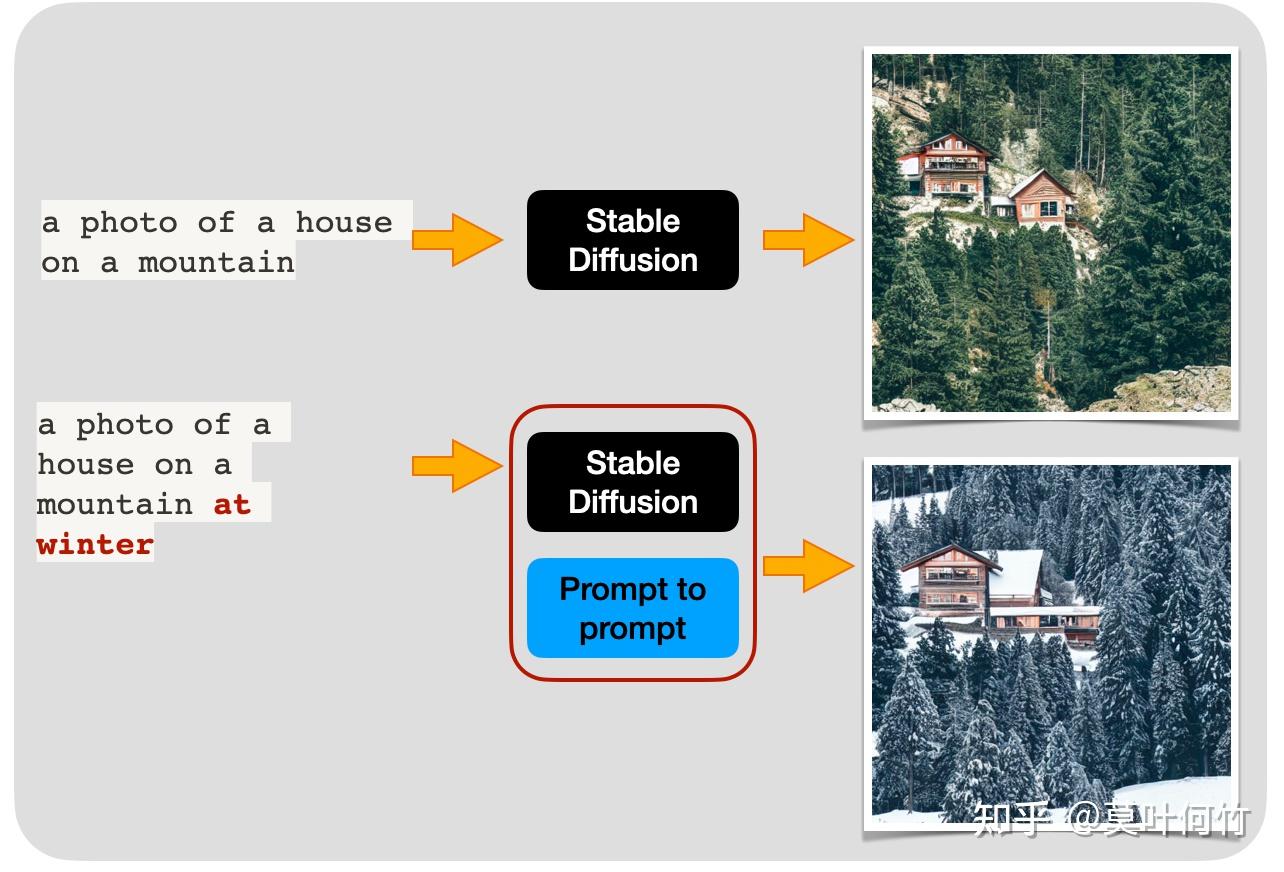 a photo of a house on a mountain

Stable Diffusion

a photo of a house on a mountain at winter

Stable Diffusion

Prompt to prompt

知乎 @莫叶何竹